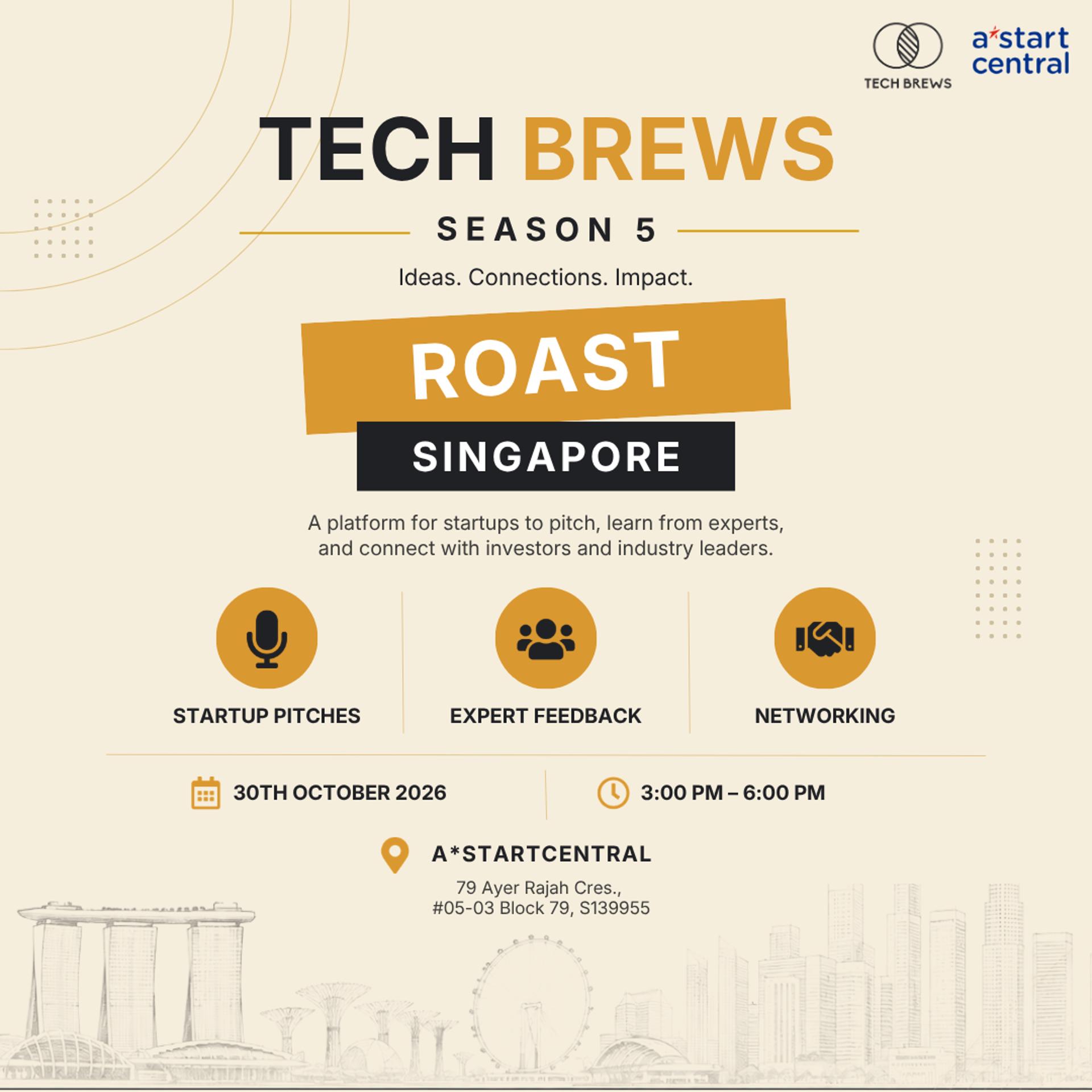 TECH BREWS

a*start central

TECH BREWS

SEASON 5

Ideas. Connections. Impact.

ROAST

SINGAPORE

A platform for startups to pitch, learn from experts, and connect with investors and industry leaders.

STARTUP PITCHES

EXPERT FEEDBACK

NETWORKING

30TH OCTOBER 2026

3:00 PM – 6:00 PM

A*STARTCENTRAL

79 Ayer Rajah Cres., #05-03 Block 79, S139955